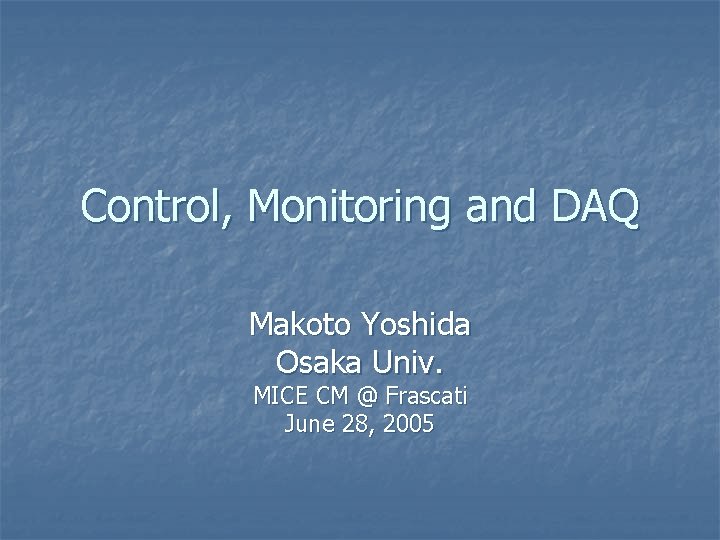 Control, Monitoring and DAQ

Makoto Yoshida
Osaka Univ.
MICE CM @ Frascati
June 28, 2005